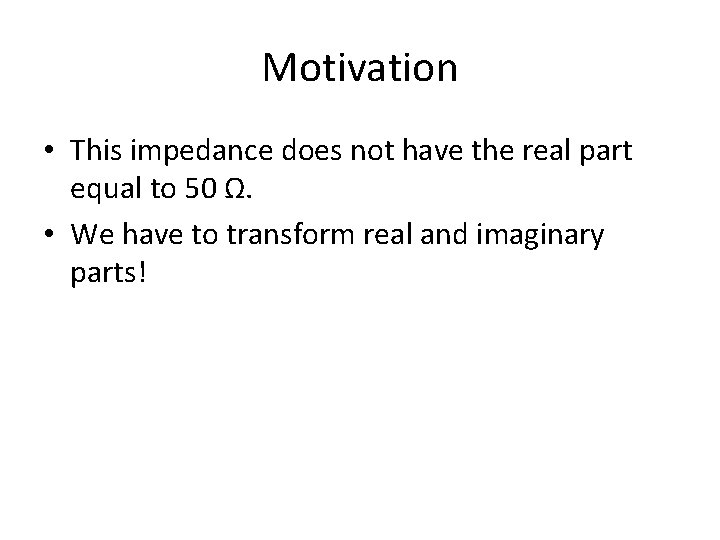 Motivation

• This impedance does not have the real part equal to 50 Ω.

• We have to transform real and imaginary parts!